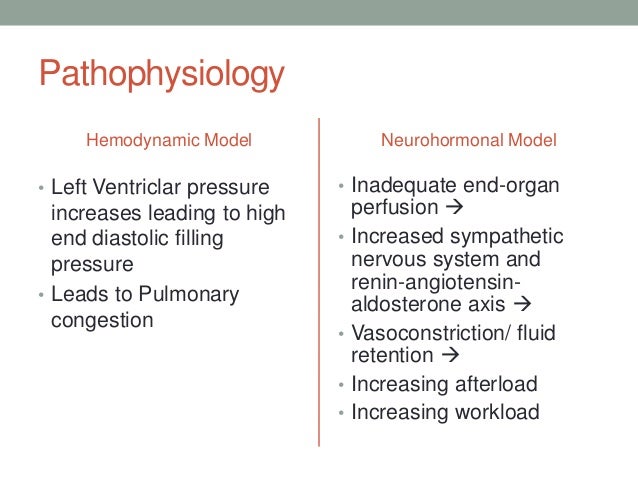 Pathophysiology

Hemodynamic Model

• Left Ventriclar pressure increases leading to high end diastolic filling pressure
• Leads to Pulmonary congestion

Neurohormonal Model

• Inadequate end-organ perfusion →
• Increased sympathetic nervous system and renin-angiotensin-aldosterone axis →
• Vasoconstriction/ fluid retention →
• Increasing afterload
• Increasing workload